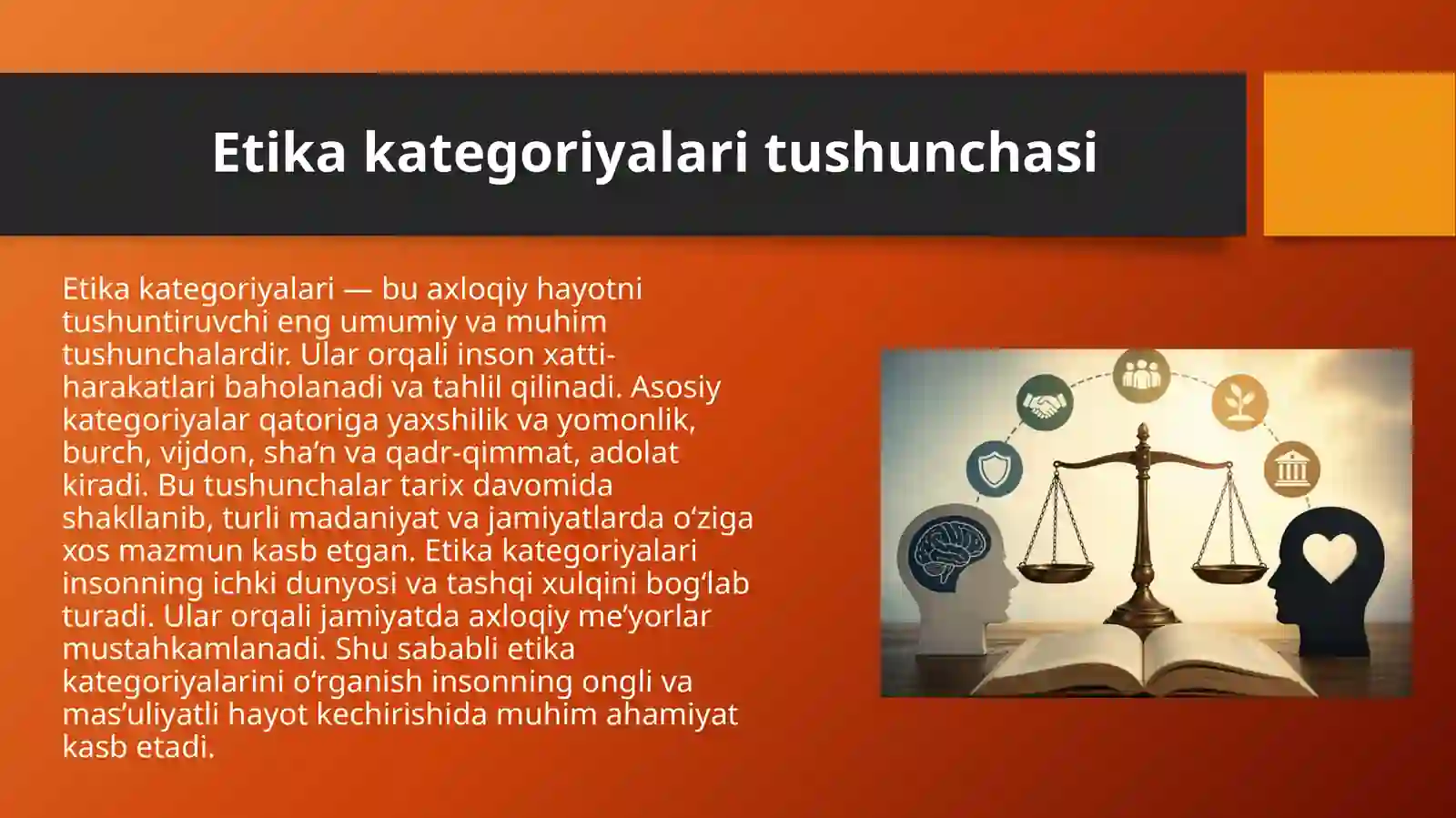 Etika kategoriyalari tushunchasi

Etika kategoriyalari — bu axloqiy hayotni tushuntiruvchi eng umumiy va muhim tushunchalardir. Ular orqali inson xatti-harakatlari baholanadi va tahlil qilinadi. Asosiy kategoriyalar qatoriga yaxshilik va yomonlik, burch, vijdon, sha’n va qadr-qimmat, adolat kiradi. Bu tushunchalar tarix davomida shakllanib, turli madaniyat va jamiyatlarda o‘ziga xos mazmun kasb etgan. Etika kategoriyalari insonning ichki dunyosi va tashqi xulqini bog‘lab turadi. Ular orqali jamiyatda axloqiy me’yorlar mustahkamlanadi. Shu sababli etika kategoriyalarini o‘rganish insonning ongli va mas’uliyatli hayot kechirishida muhim ahamiyat kasb etadi.